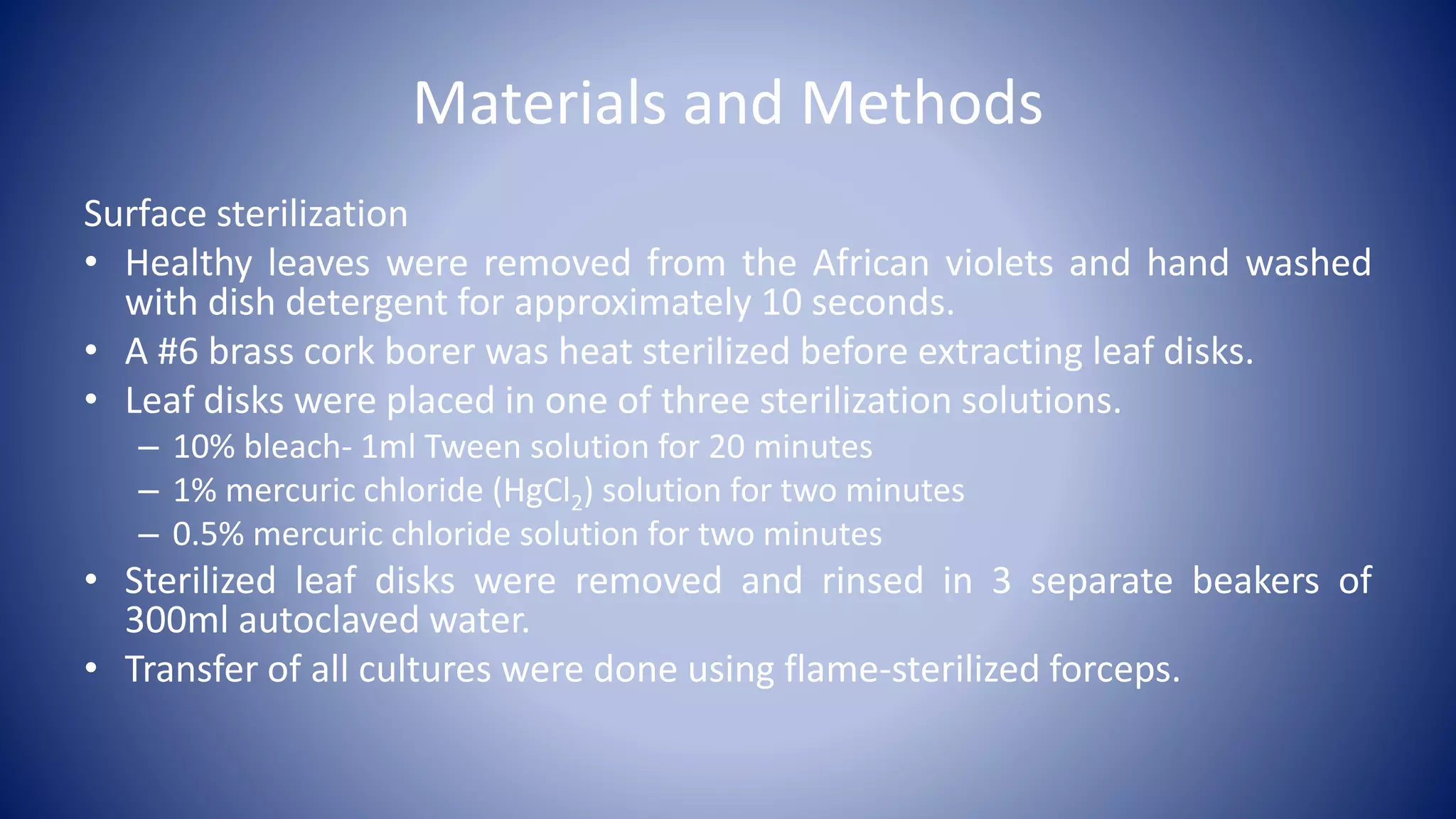 Materials and Methods

Surface sterilization

• Healthy leaves were removed from the African violets and hand washed with dish detergent for approximately 10 seconds.
• A #6 brass cork borer was heat sterilized before extracting leaf disks.
• Leaf disks were placed in one of three sterilization solutions.
– 10% bleach- 1ml Tween solution for 20 minutes
– 1% mercuric chloride ($HgCl_2$) solution for two minutes
– 0.5% mercuric chloride solution for two minutes
• Sterilized leaf disks were removed and rinsed in 3 separate beakers of 300ml autoclaved water.
• Transfer of all cultures were done using flame-sterilized forceps.